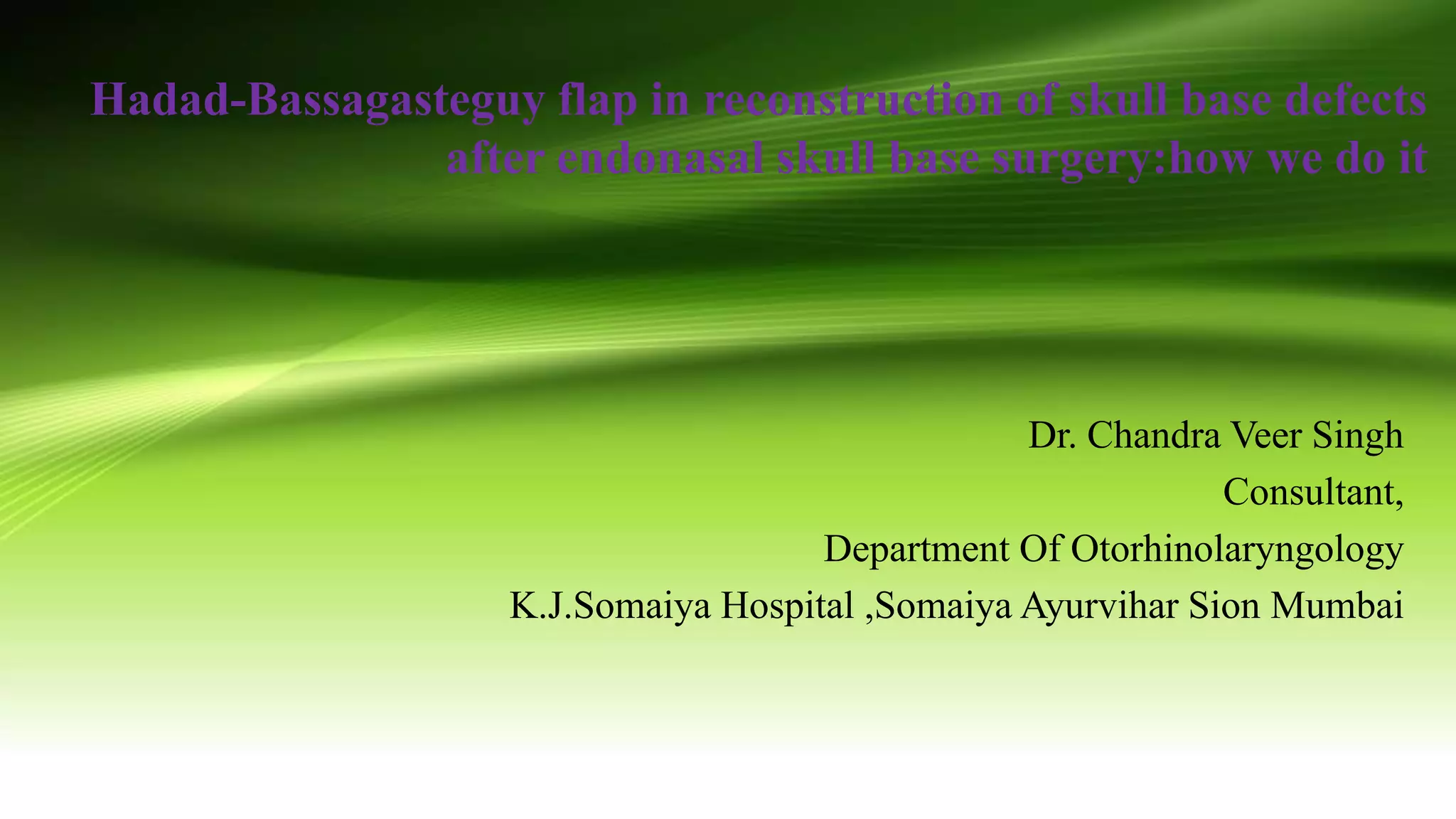 Hadad-Bassagasteguy flap in reconstruction of skull base defects after endonasal skull base surgery:how we do it

Dr. Chandra Veer Singh
Consultant,
Department Of Otorhinolaryngology
K.J.Somaiya Hospital ,Somaiya Ayurvihar Sion Mumbai